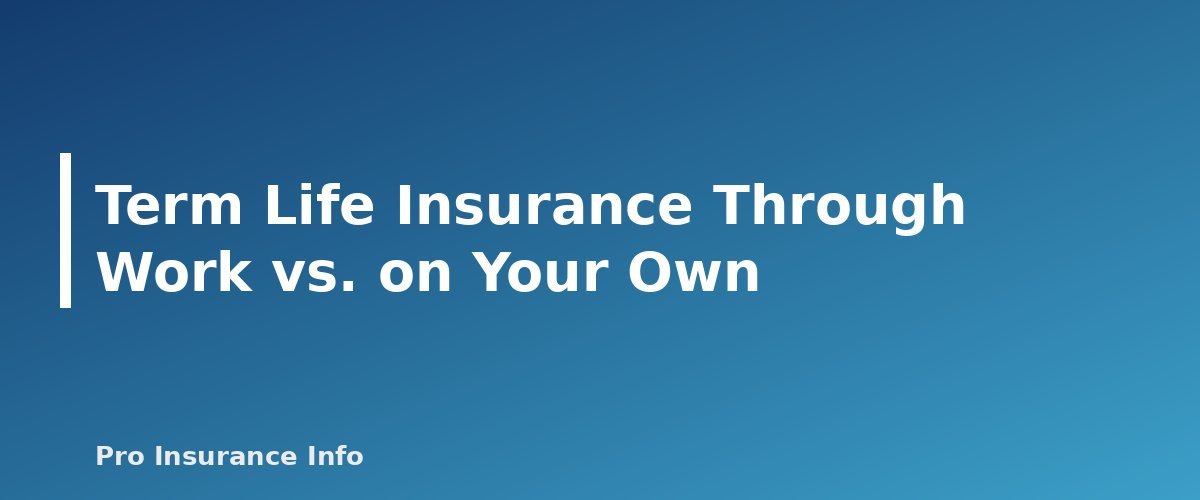 Term Life Insurance Through Work vs. on Your Own

Pro Insurance Info